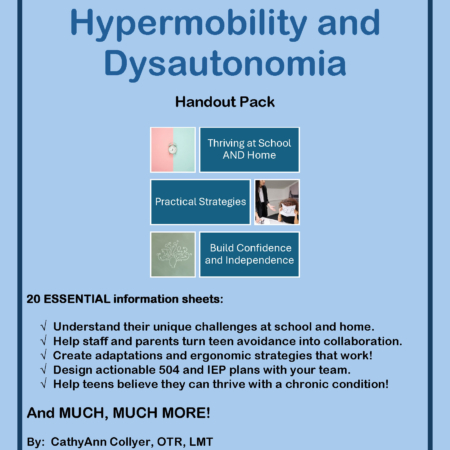 Hypermobility and Dysautonomia

Handout Pack

Thriving at School AND Home

Practical Strategies

Build Confidence and Independence

20 ESSENTIAL information sheets:

√ Understand their unique challenges at school and home.
√ Help staff and parents turn teen avoidance into collaboration.
√ Create adaptations and ergonomic strategies that work!
√ Design actionable 504 and IEP plans with your team.
√ Help teens believe they can thrive with a chronic condition!

And MUCH, MUCH MORE!

By: CathyAnn Collyer, OTR, LMT